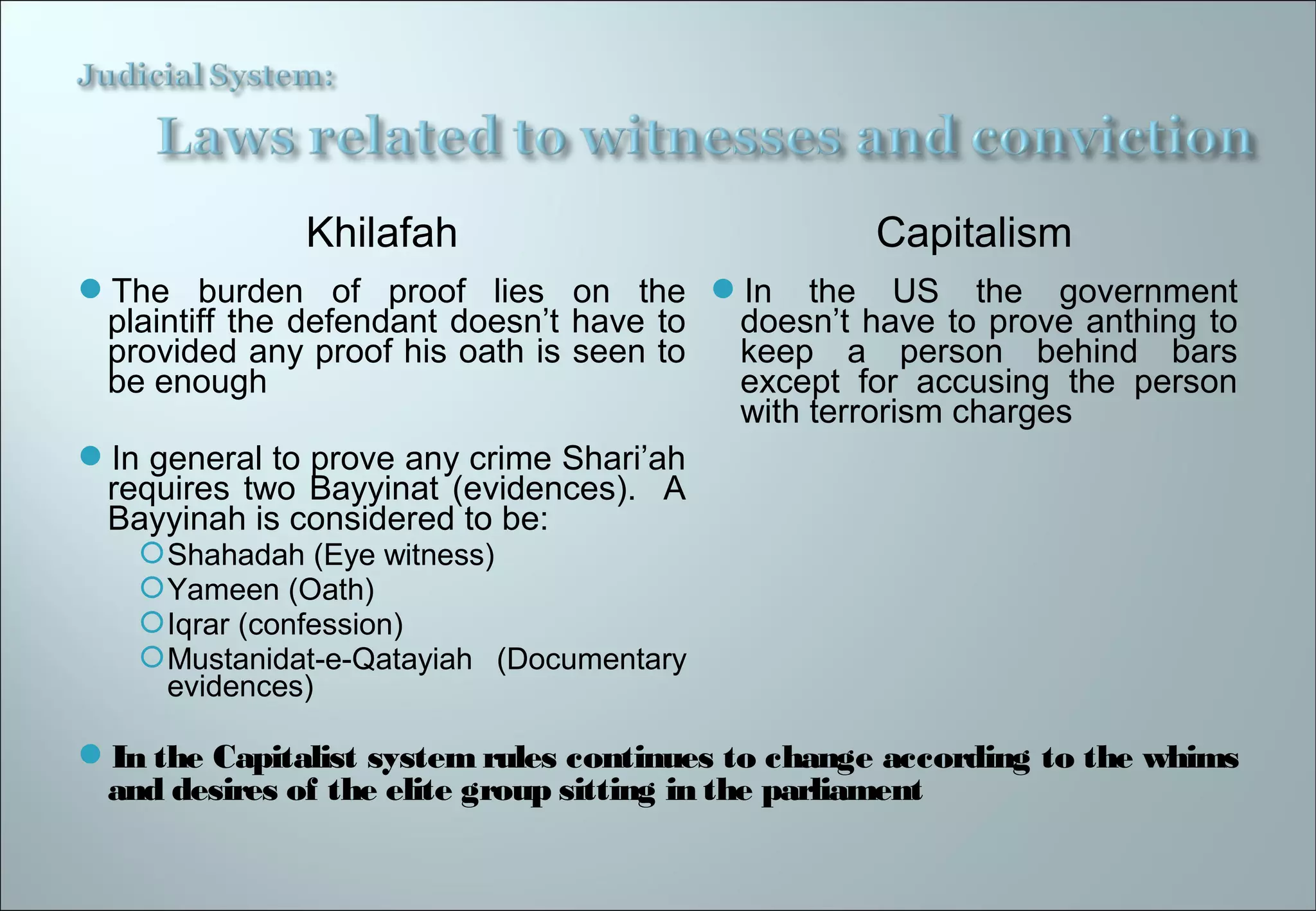 Judicial System:

Laws related to witnesses and conviction

Khilafah

The burden of proof lies on the plaintiff the defendant doesn't have to provided any proof his oath is seen to be enough

In general to prove any crime Shari'ah requires two Bayyinat (evidences). A Bayyinah is considered to be:

Shahadah (Eye witness)

Yameen (Oath)

Iqrar (confession)

Mustanidat-e-Qatayiah (Documentary evidences)

Capitalism

In the US the government doesn't have to prove anthing to keep a person behind bars except for accusing the person with terrorism charges

In the Capitalist system rules continues to change according to the whims and desires of the elite group sitting in the parliament